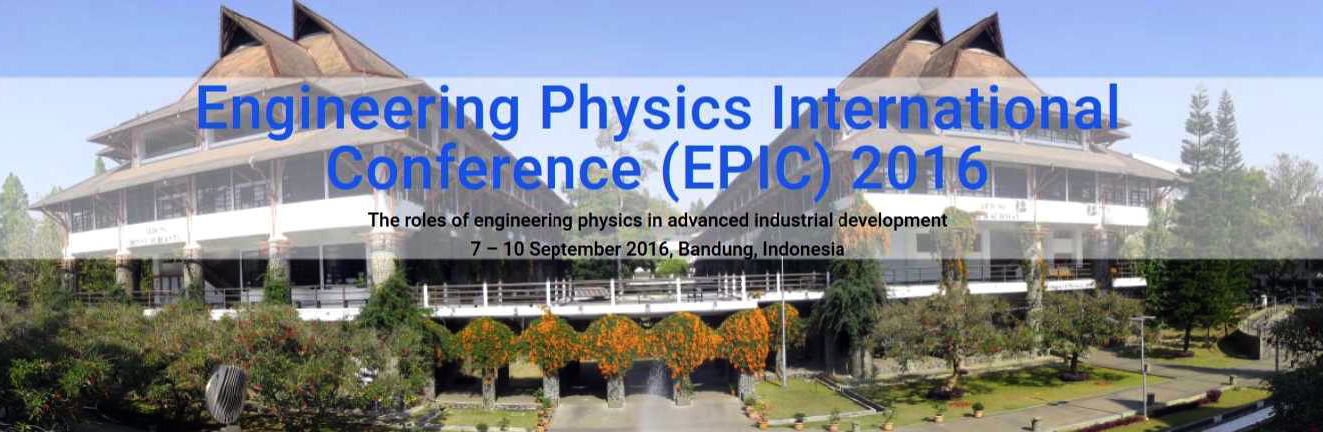 Engineering Physics International Conference (EPIC) 2016

The roles of engineering physics in advanced industrial development
7 – 10 September 2016, Bandung, Indonesia